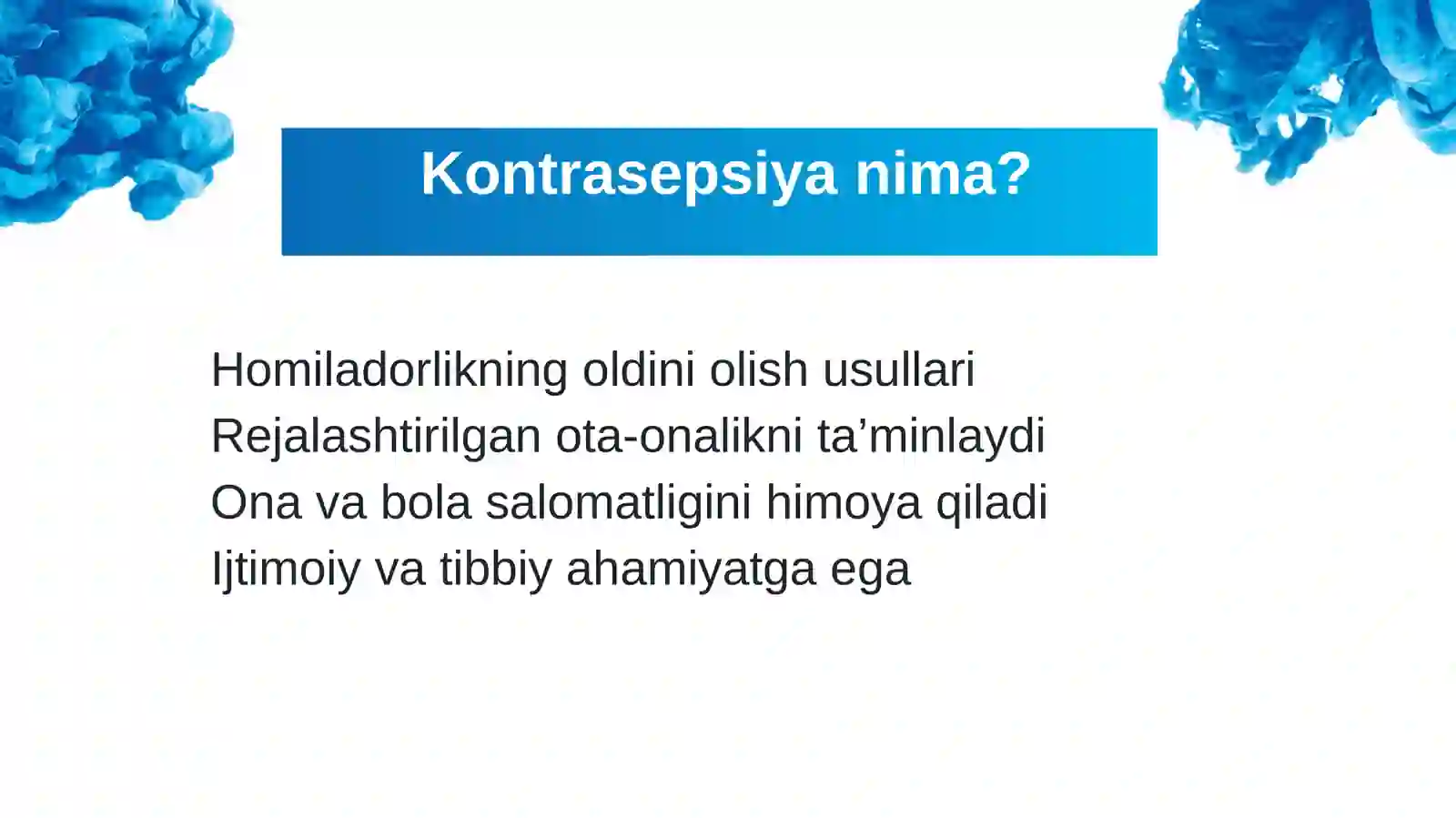 Kontrasepsiya nima?

Homiladorlikning oldini olish usullari
Rejalashtirilgan ota-onalikni ta’minlaydi
Ona va bola salomatligini himoya qiladi
Ijtimoiy va tibbiy ahamiyatga ega